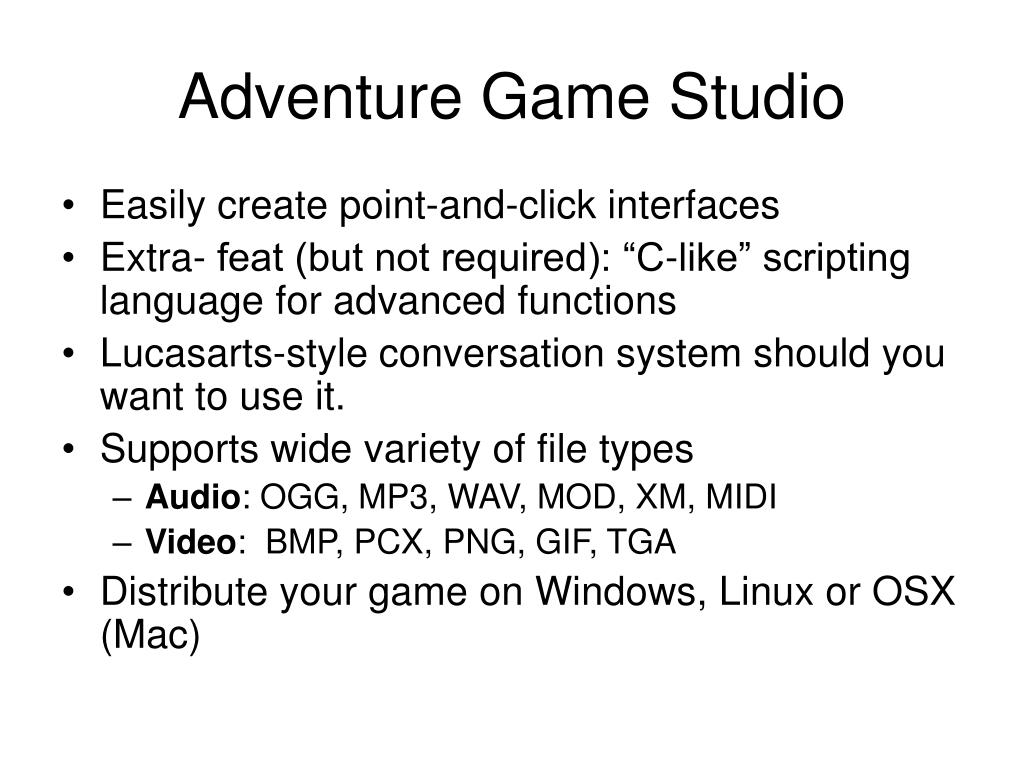 Adventure Game Studio

• Easily create point-and-click interfaces
• Extra- feat (but not required): “C-like” scripting language for advanced functions
• Lucasarts-style conversation system should you want to use it.
• Supports wide variety of file types
– Audio: OGG, MP3, WAV, MOD, XM, MIDI
– Video: BMP, PCX, PNG, GIF, TGA
• Distribute your game on Windows, Linux or OSX (Mac)